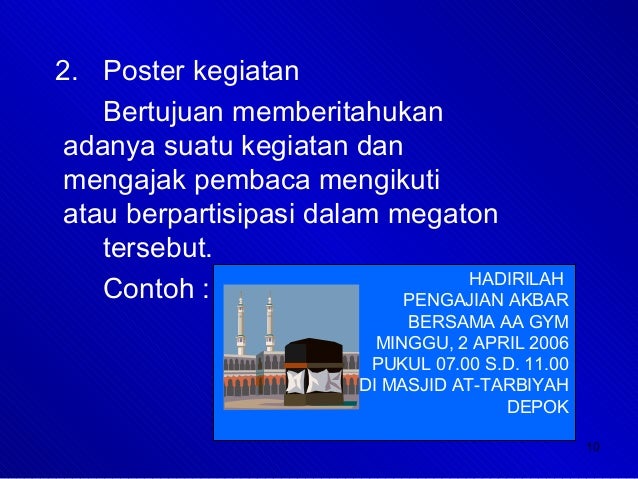 2. Poster kegiatan

Bertujuan memberitahukan adanya suatu kegiatan dan mengajak pembaca mengikuti atau berpartisipasi dalam megaton tersebut.

Contoh :

HADIRILAH
PENGAJIAN AKBAR
BERSAMA AA GYM
MINGGU, 2 APRIL 2006
PUKUL 07.00 S.D. 11.00
DI MASJID AT-TARBIYAH
DEPOK

10